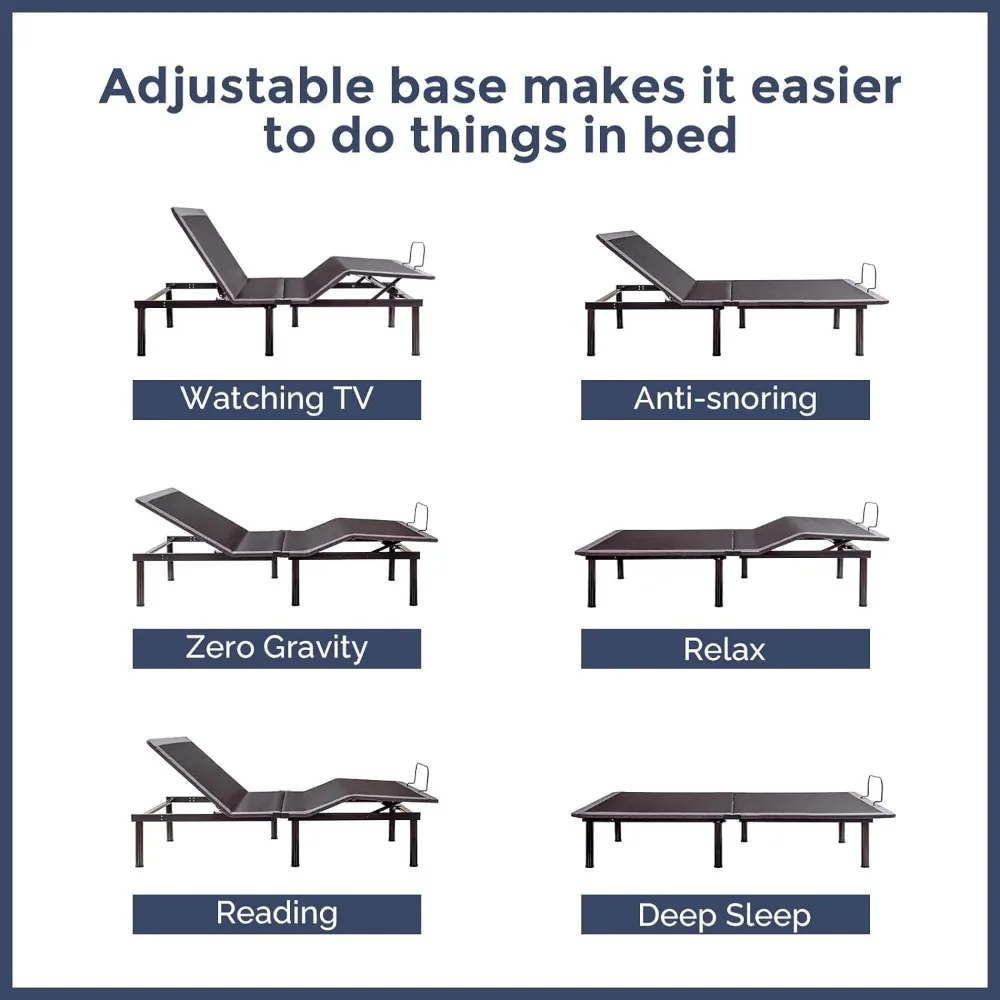 Adjustable base makes it easier to do things in bed

Watching TV

Anti-snoring

Zero Gravity

Relax

Reading

Deep Sleep